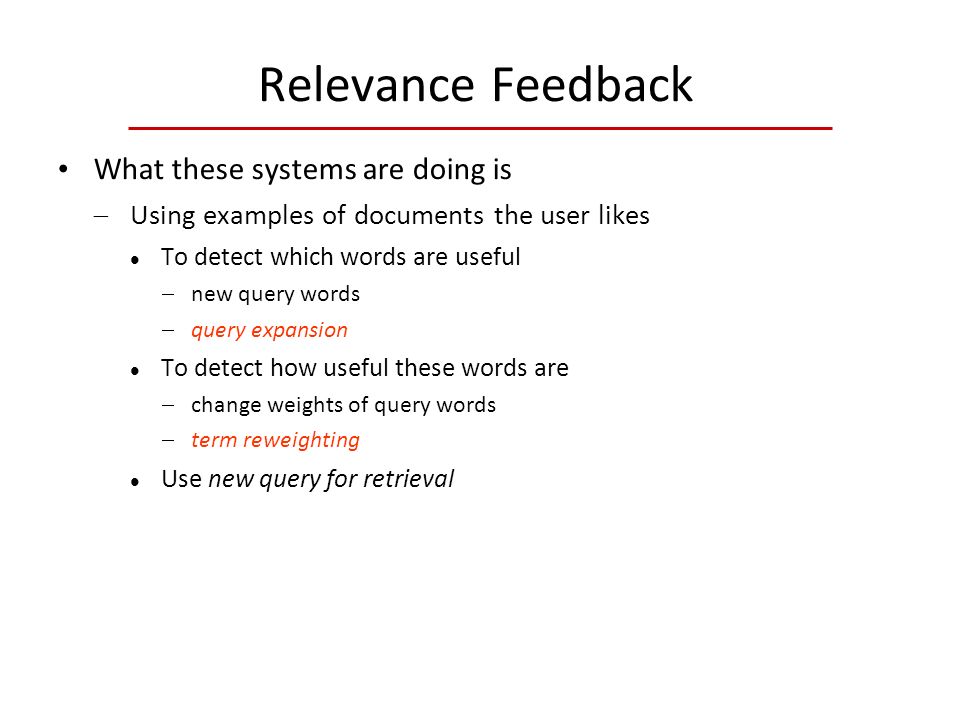 Relevance Feedback

• What these systems are doing is

– Using examples of documents the user likes

• To detect which words are useful

– new query words

– query expansion

• To detect how useful these words are

– change weights of query words

– term reweighting

• Use new query for retrieval